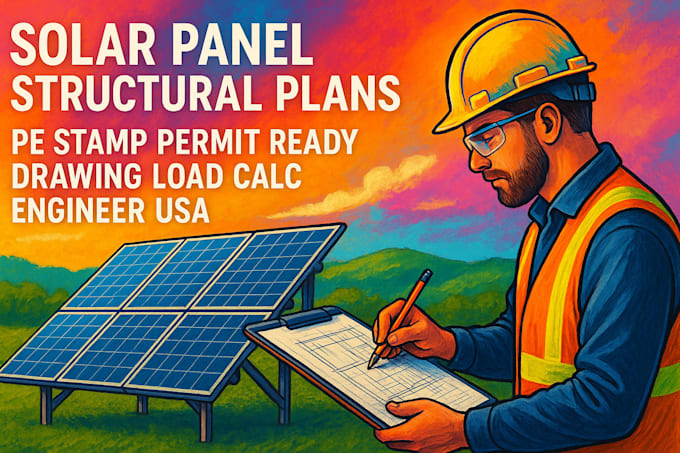 SOLAR PANEL STRUCTURAL PLANS

PE STAMP PERMIT READY DRAWING LOAD CALC ENGINEER USA